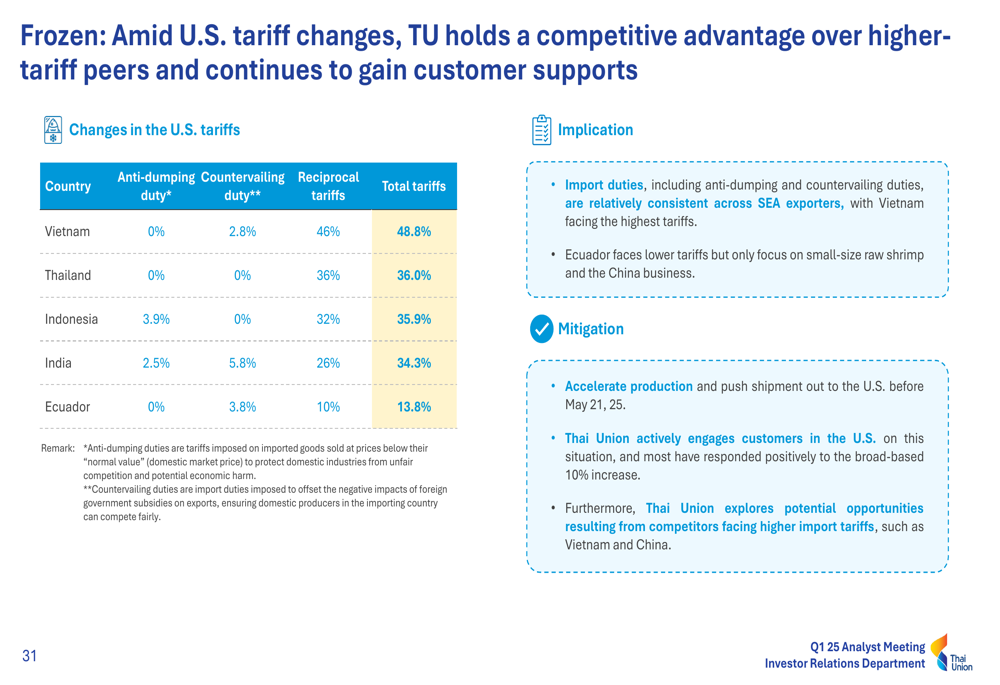 Frozen: Amid U.S. tariff changes, TU holds a competitive advantage over higher-tariff peers and continues to gain customer supports

Changes in the U.S. tariffs

| Country | Anti-dumping duty* | Countervailing duty** | Reciprocal tariffs | Total tariffs |
|---|---|---|---|---|
| Vietnam | 0% | 2.8% | 46% | 48.8% |
| Thailand | 0% | 0% | 36% | 36.0% |
| Indonesia | 3.9% | 0% | 32% | 35.9% |
| India | 2.5% | 5.8% | 26% | 34.3% |
| Ecuador | 0% | 3.8% | 10% | 13.8% |

Remark: *Anti-dumping duties are tariffs imposed on imported goods sold at prices below their "normal value" (domestic market price) to protect domestic industries from unfair competition and potential economic harm.
**Countervailing duties are import duties imposed to offset the negative impacts of foreign government subsidies on exports, ensuring domestic producers in the importing country can compete fairly.

Implication

• Import duties, including anti-dumping and countervailing duties, are relatively consistent across SEA exporters, with Vietnam facing the highest tariffs.

• Ecuador faces lower tariffs but only focus on small-size raw shrimp and the China business.

Mitigation

• Accelerate production and push shipment out to the U.S. before May 21, 25.

• Thai Union actively engages customers in the U.S. on this situation, and most have responded positively to the broad-based 10% increase.

• Furthermore, Thai Union explores potential opportunities resulting from competitors facing higher import tariffs, such as Vietnam and China.

31

Q1 25 Analyst Meeting
Investor Relations Department

Thai Union